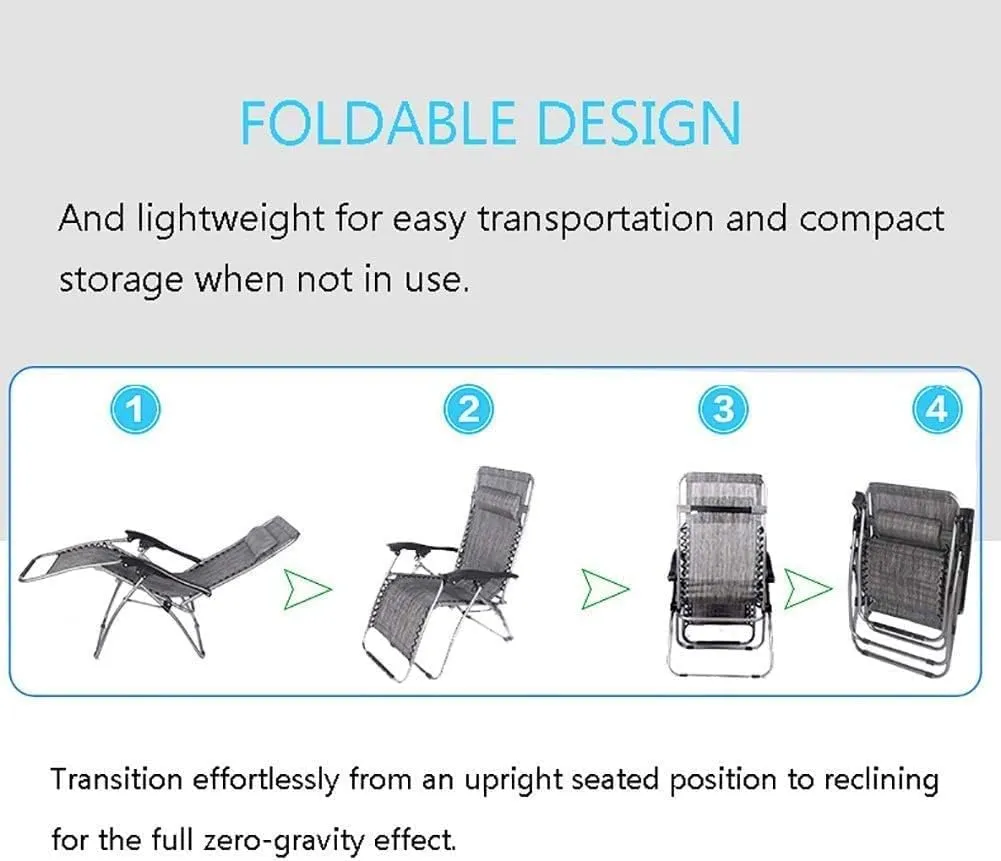 FOLDABLE DESIGN

And lightweight for easy transportation and compact storage when not in use.

1

2

3

4

Transition effortlessly from an upright seated position to reclining for the full zero-gravity effect.